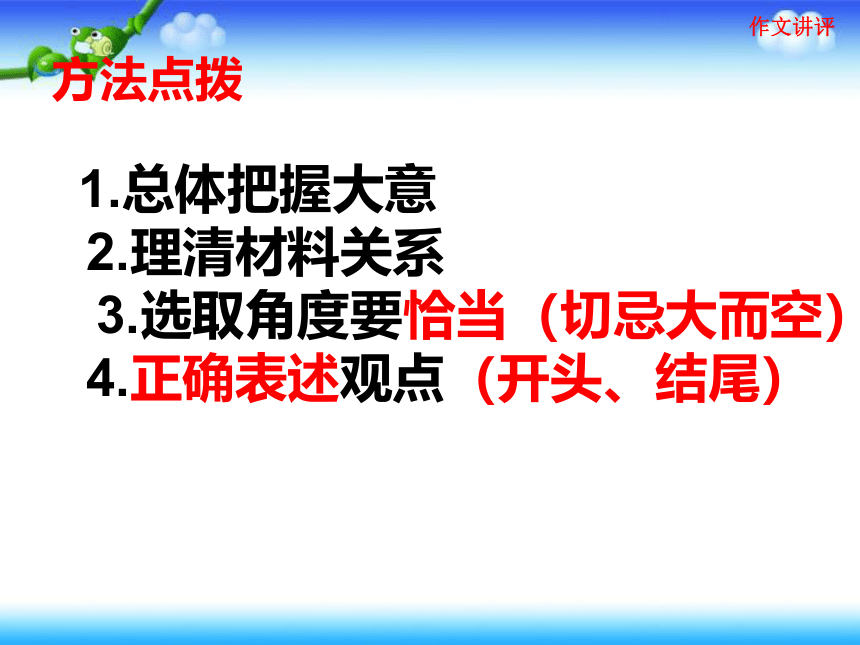 作文讲评

方法点拨

1.总体把握大意
2.理清材料关系
3.选取角度要恰当（切忌大而空）
4.正确表述观点（开头、结尾）